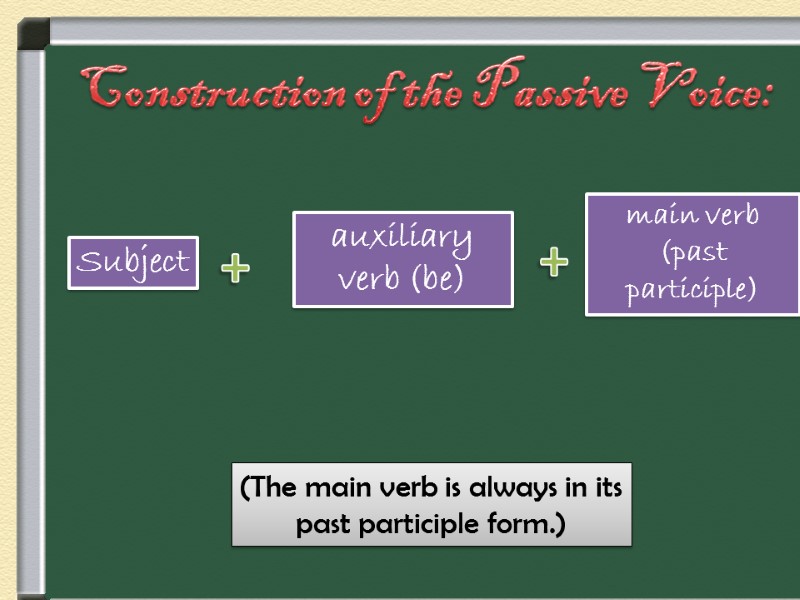 Construction of the Passive Voice:

Subject + auxiliary verb (be) + main verb (past participle)

(The main verb is always in its past participle form.)